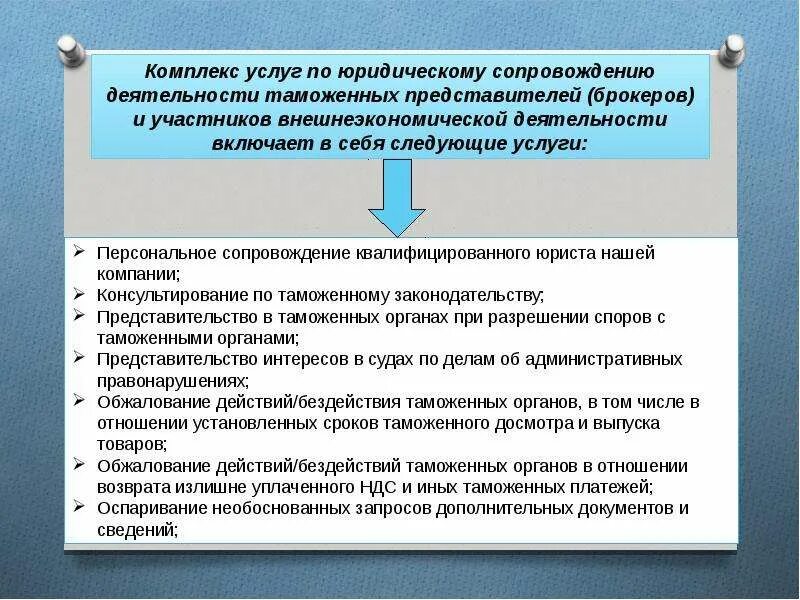 Комплекс услуг по юридическому сопровождению деятельности таможенных представителей (брокеров) и участников внешнеэкономической деятельности включает в себя следующие услуги:

➢ Персональное сопровождение квалифицированного юриста нашей компании;
➢ Консультирование по таможенному законодательству;
➢ Представительство в таможенных органах при разрешении споров с таможенными органами;
➢ Представительство интересов в судах по делам об административных правонарушениях;
➢ Обжалование действий/бездействия таможенных органов, в том числе в отношении установленных сроков таможенного досмотра и выпуска товаров;
➢ Обжалование действий/бездействий таможенных органов в отношении возврата излишне уплаченного НДС и иных таможенных платежей;
➢ Оспаривание необоснованных запросов дополнительных документов и сведений;